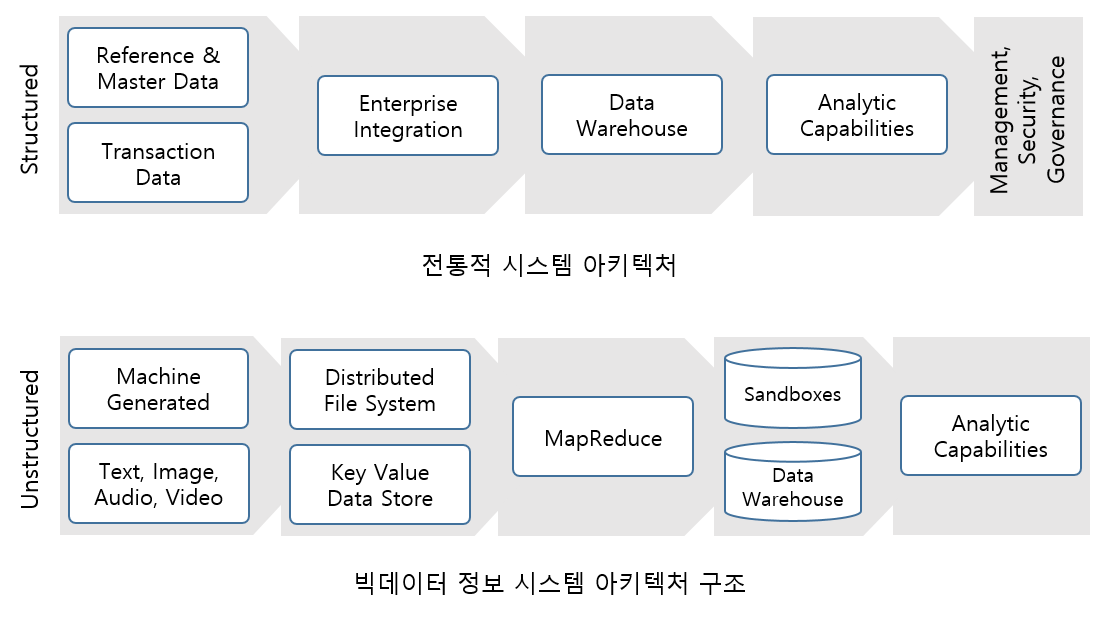 Structured

Reference & Master Data

Transaction Data

Enterprise Integration

Data Warehouse

Analytic Capabilities

Management, Security, Governance

전통적 시스템 아키텍처

Unstructured

Machine Generated

Text, Image, Audio, Video

Distributed File System

Key Value Data Store

MapReduce

Sandboxes

Data Warehouse

Analytic Capabilities

빅데이터 정보 시스템 아키텍처 구조